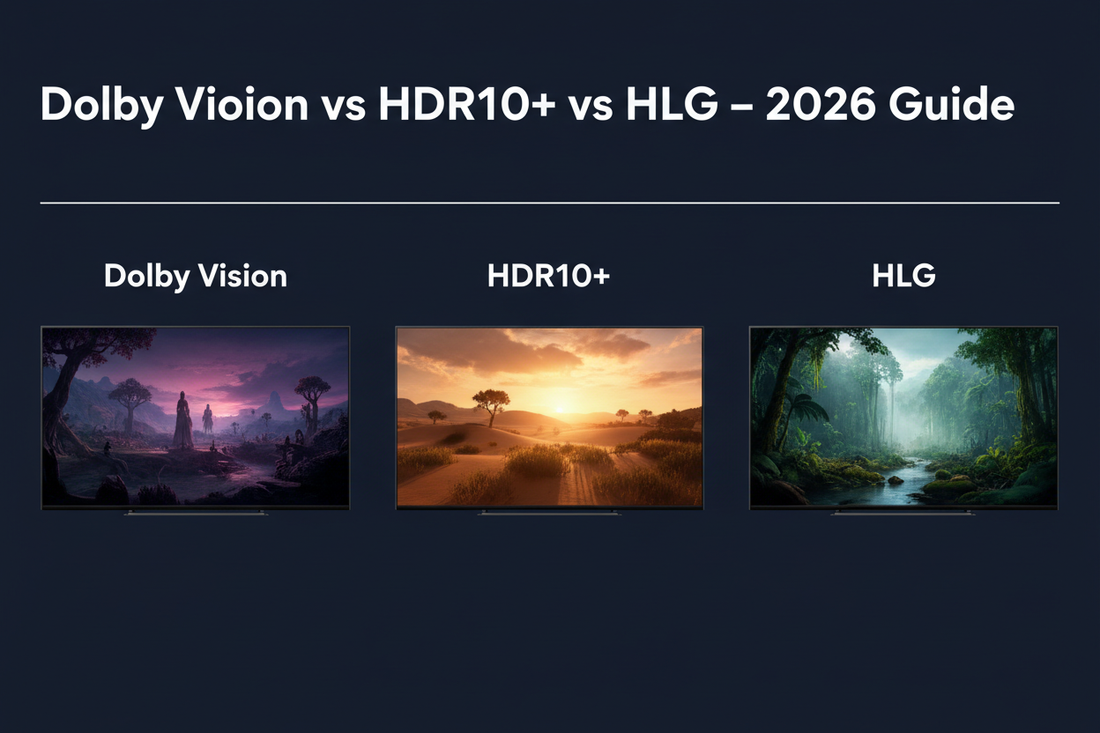 Dolby Vioion vs HDR10+ vs HLG – 2026 Guide

Dolby Vision

HDR10+

HLG